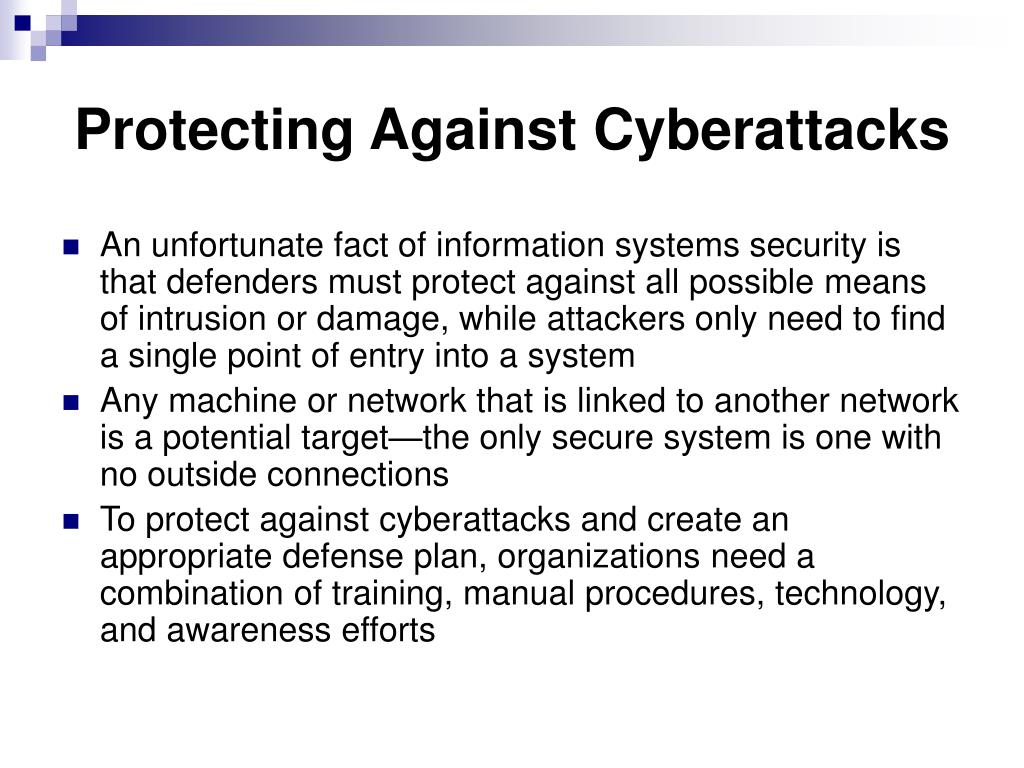 Protecting Against Cyberattacks

- An unfortunate fact of information systems security is that defenders must protect against all possible means of intrusion or damage, while attackers only need to find a single point of entry into a system
- Any machine or network that is linked to another network is a potential target—the only secure system is one with no outside connections
- To protect against cyberattacks and create an appropriate defense plan, organizations need a combination of training, manual procedures, technology, and awareness efforts